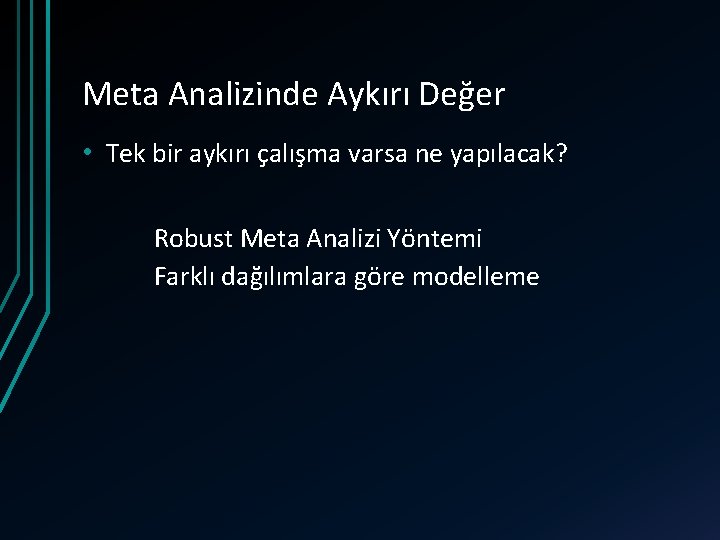 Meta Analizinde Aykırı Değer

• Tek bir aykırı çalışma varsa ne yapılacak?

Robust Meta Analizi Yöntemi
Farklı dağılımlara göre modelleme